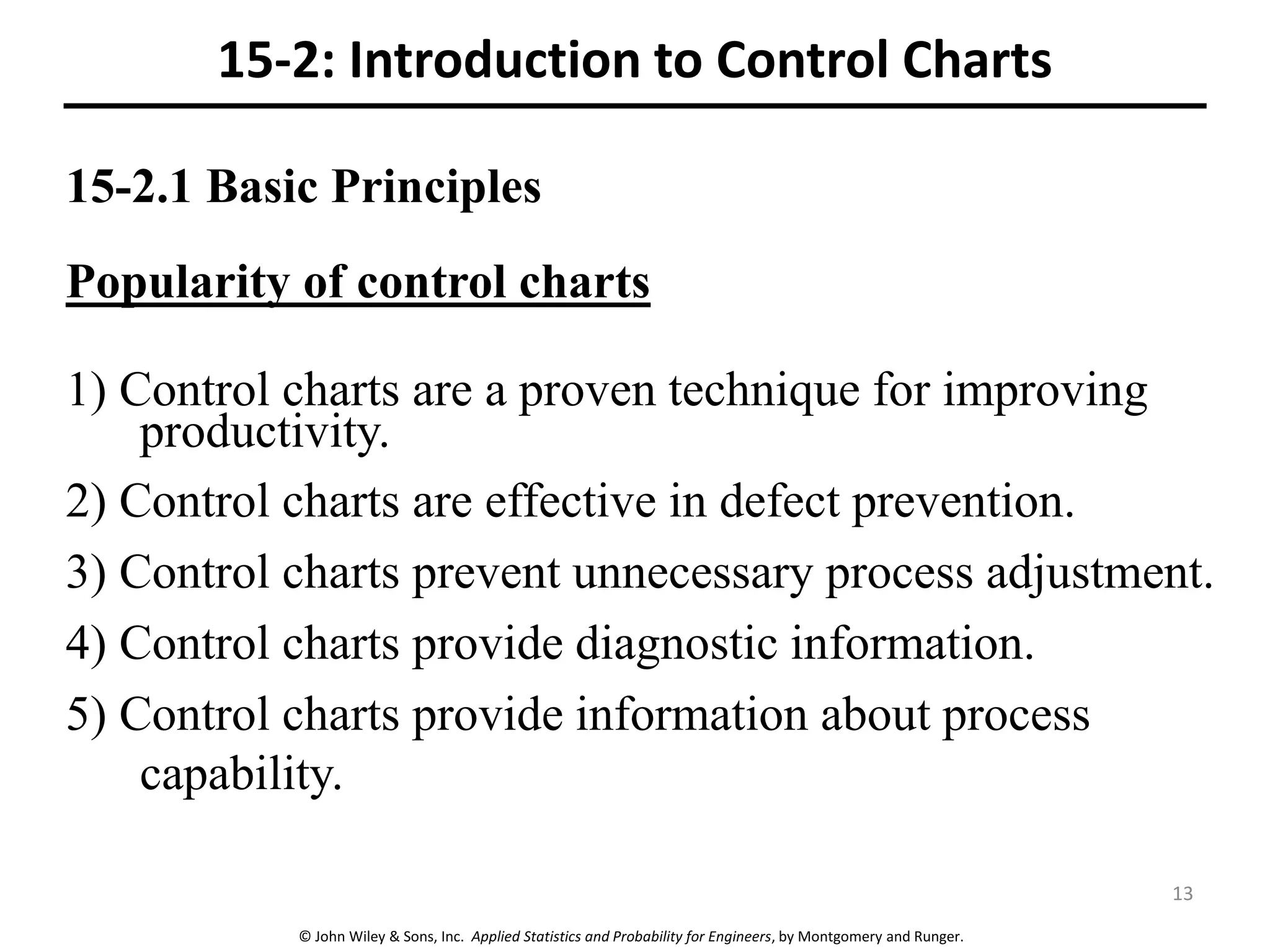 15-2: Introduction to Control Charts

15-2.1 Basic Principles

Popularity of control charts

1) Control charts are a proven technique for improving productivity.

2) Control charts are effective in defect prevention.

3) Control charts prevent unnecessary process adjustment.

4) Control charts provide diagnostic information.

5) Control charts provide information about process capability.

13

© John Wiley & Sons, Inc. Applied Statistics and Probability for Engineers, by Montgomery and Runger.